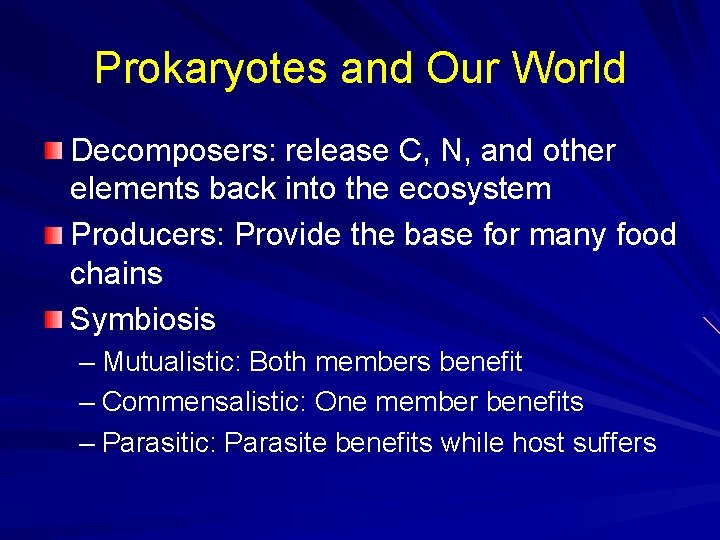 Prokaryotes and Our World

Decomposers: release C, N, and other elements back into the ecosystem

Producers: Provide the base for many food chains

Symbiosis

– Mutualistic: Both members benefit

– Commensalistic: One member benefits

– Parasitic: Parasite benefits while host suffers